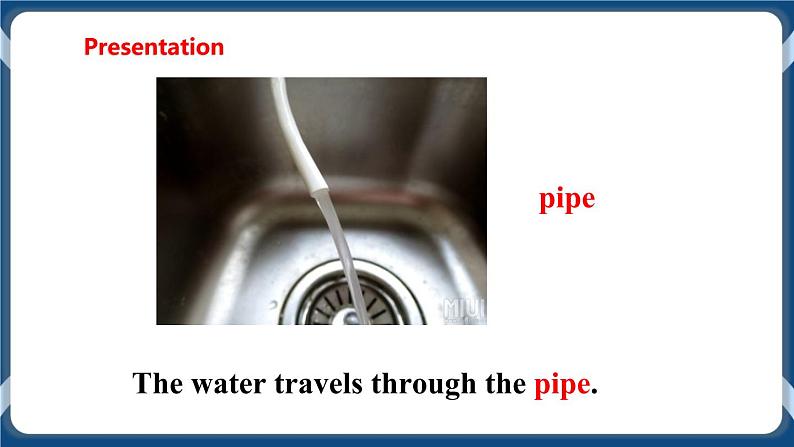 Presentation

MIUI

pipe

The water travels through the pipe.